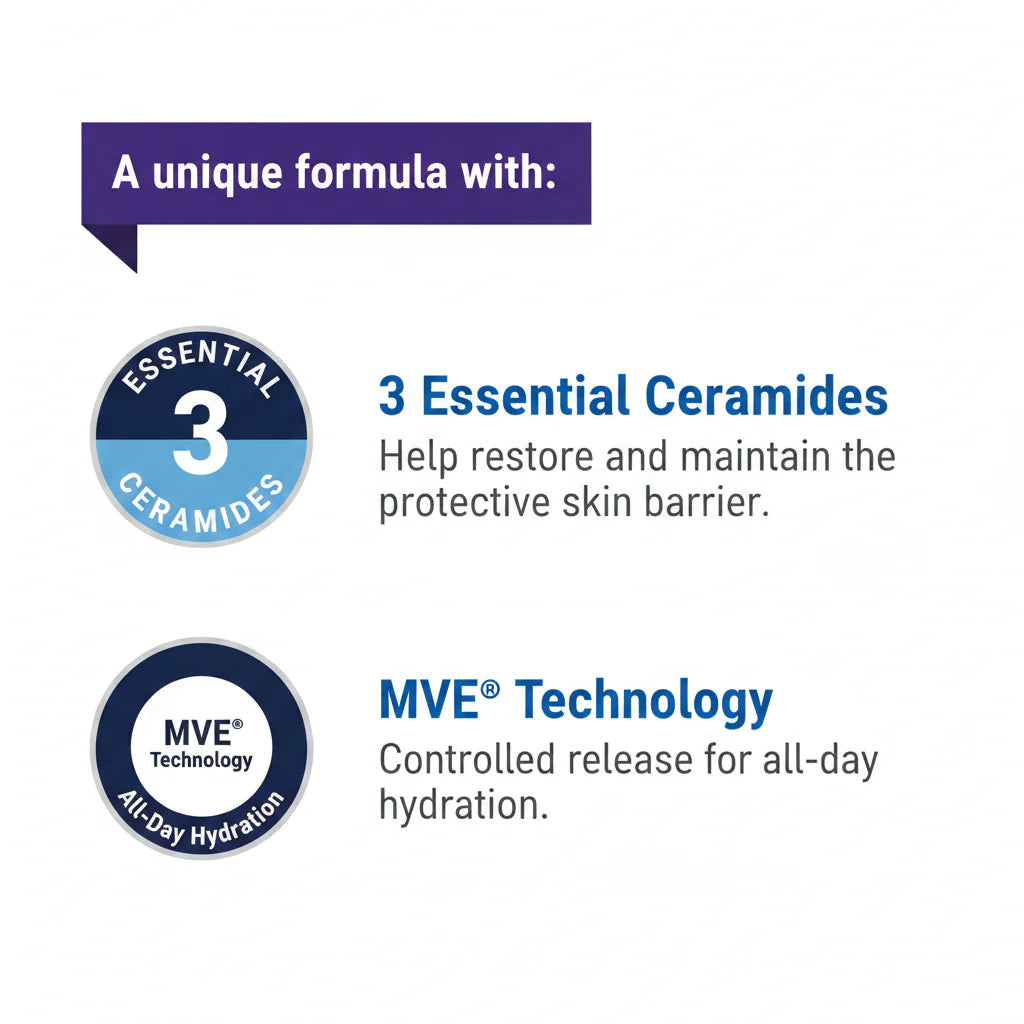 A unique formula with:

ESSENTIAL
3
CERAMIDES

3 Essential Ceramides
Help restore and maintain the protective skin barrier.

MVE®
Technology
All-Day Hydration

MVE® Technology
Controlled release for all-day hydration.